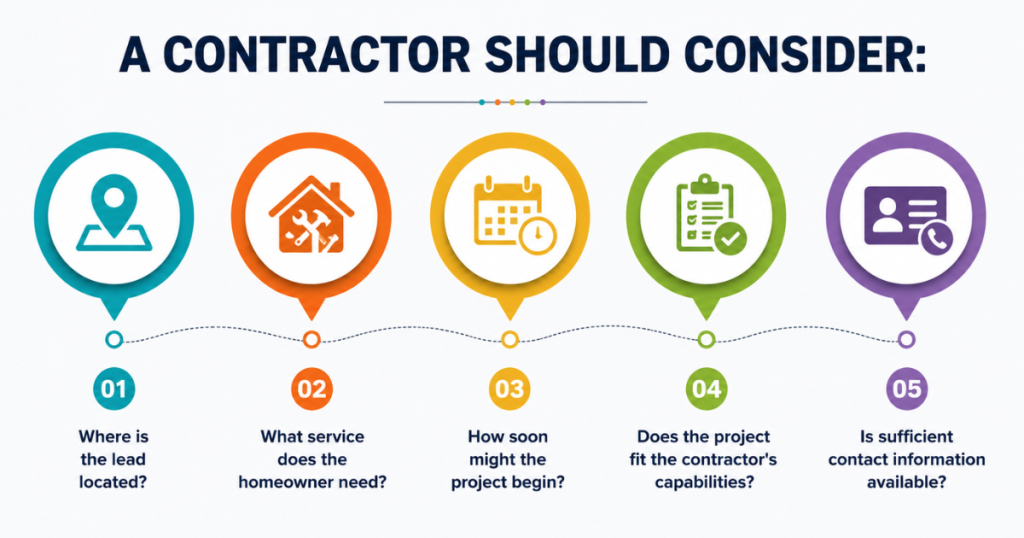 A CONTRACTOR SHOULD CONSIDER:

01
Where is the lead located?

02
What service does the homeowner need?

03
How soon might the project begin?

04
Does the project fit the contractor's capabilities?

05
Is sufficient contact information available?